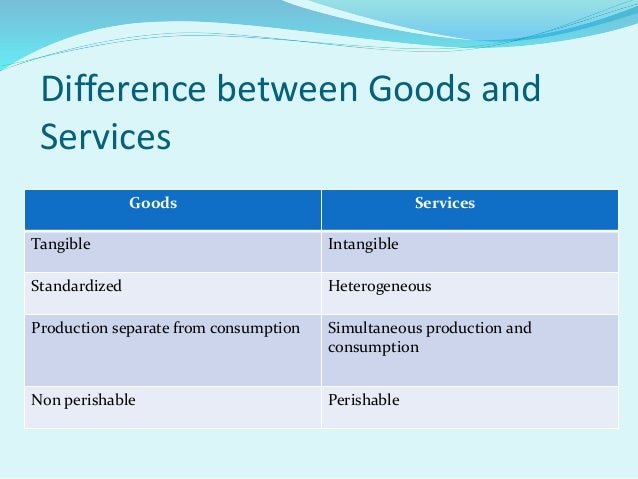 Difference between Goods and Services

| Goods | Services |
|---|---|
| Tangible | Intangible |
| Standardized | Heterogeneous |
| Production separate from consumption | Simultaneous production and consumption |
| Non perishable | Perishable |